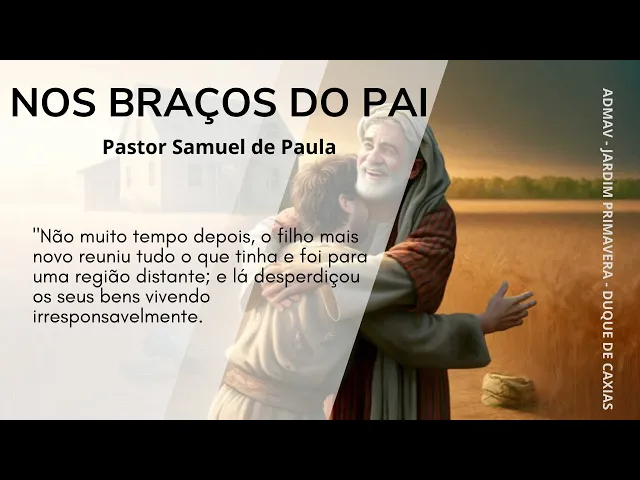 NOS BRAÇOS DO PAI

Pastor Samuel de Paula

"Não muito tempo depois, o filho mais novo reuniu tudo o que tinha e foi para uma região distante; e lá desperdiçou os seus bens vivendo irresponsavelmente.

ADMAV - JARDIM PRIMAVERA - DUQUE DE CAXIAS